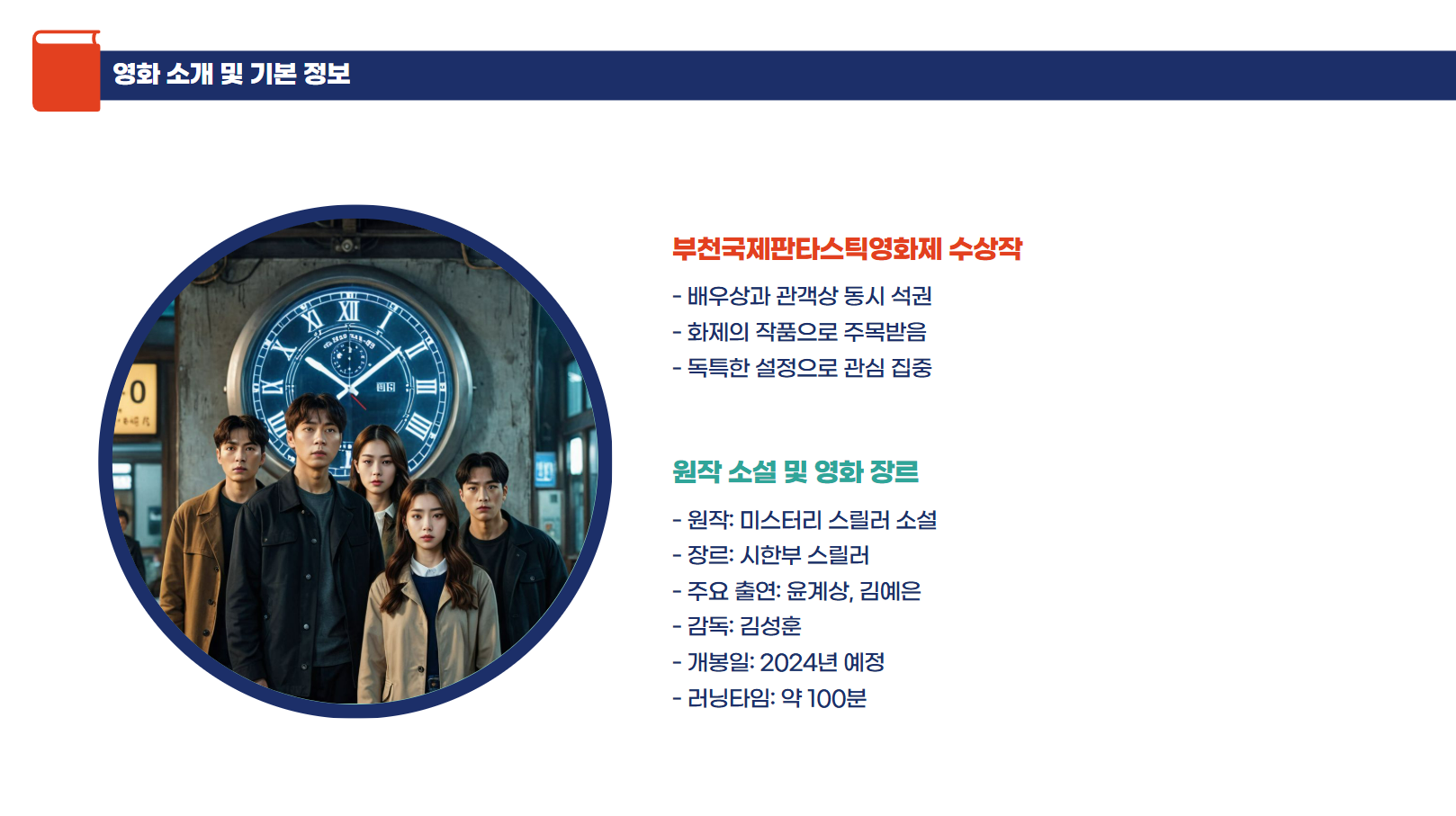 영화 소개 및 기본 정보

부천국제판타스틱영화제 수상작

- 배우상과 관객상 동시 석권
- 화제의 작품으로 주목받음
- 독특한 설정으로 관심 집중

원작 소설 및 영화 장르

- 원작: 미스터리 스릴러 소설
- 장르: 시한부 스릴러
- 주요 출연: 윤계상, 김예은
- 감독: 김성훈
- 개봉일: 2024년 예정
- 러닝타임: 약 100분